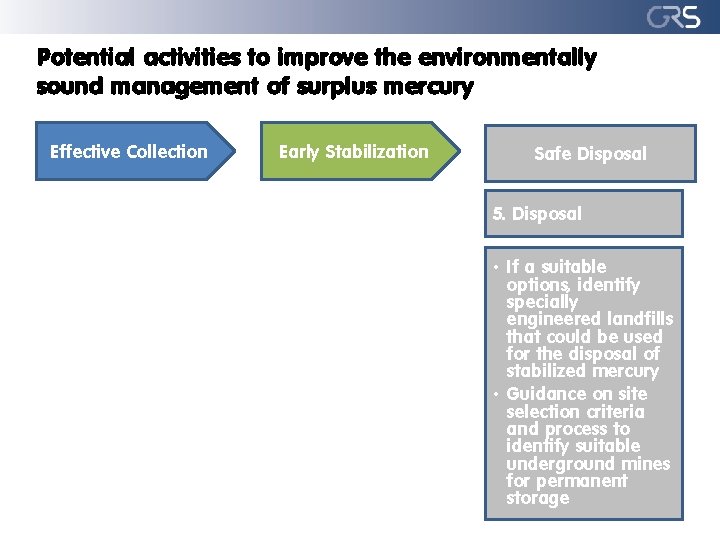 GRS

Potential activities to improve the environmentally sound management of surplus mercury

Effective Collection

Early Stabilization

Safe Disposal

5. Disposal

• If a suitable options, identify specially engineered landfills that could be used for the disposal of stabilized mercury
• Guidance on site selection criteria and process to identify suitable underground mines for permanent storage